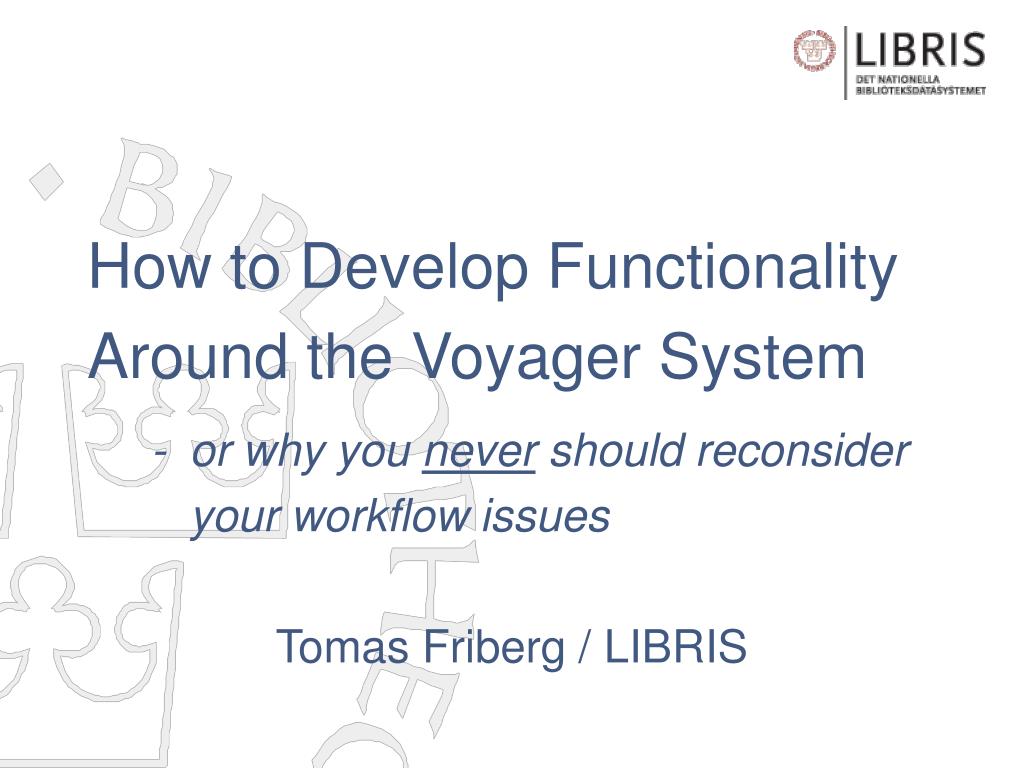 LIBRIS
DET NATIONELLA BIBLIOTEKSDATASYSTEMET

How to Develop Functionality Around the Voyager System

- or why you never should reconsider your workflow issues

Tomas Friberg / LIBRIS